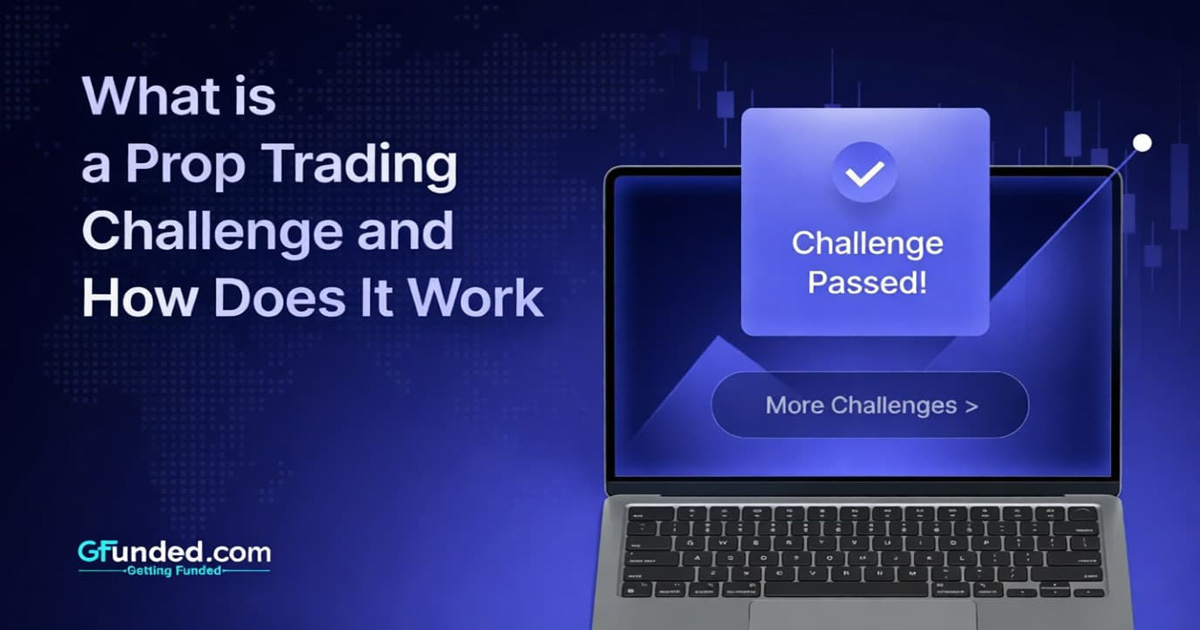 What is a Prop Trading Challenge and How Does It Work

Challenge Passed!

More Challenges >

GFunded.com
Getting Funded